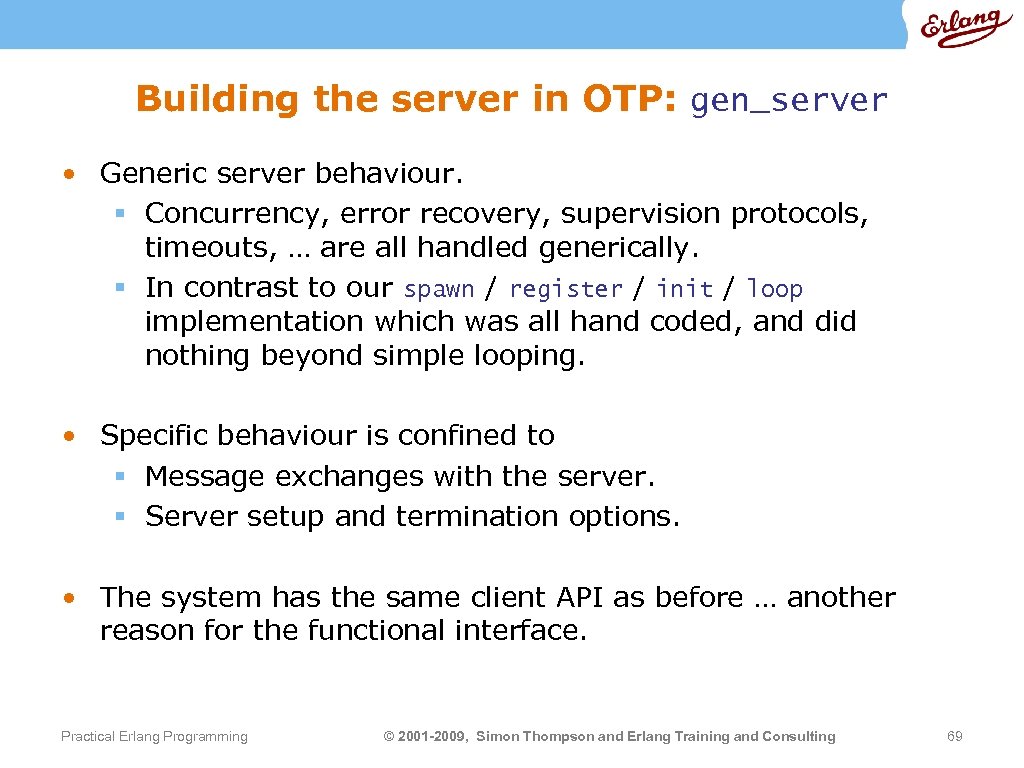 Erlang

Building the server in OTP: gen_server

• Generic server behaviour.
  ▪ Concurrency, error recovery, supervision protocols, timeouts, … are all handled generically.
  ▪ In contrast to our spawn / register / init / loop implementation which was all hand coded, and did nothing beyond simple looping.

• Specific behaviour is confined to
  ▪ Message exchanges with the server.
  ▪ Server setup and termination options.

• The system has the same client API as before … another reason for the functional interface.

Practical Erlang Programming

© 2001-2009, Simon Thompson and Erlang Training and Consulting

69